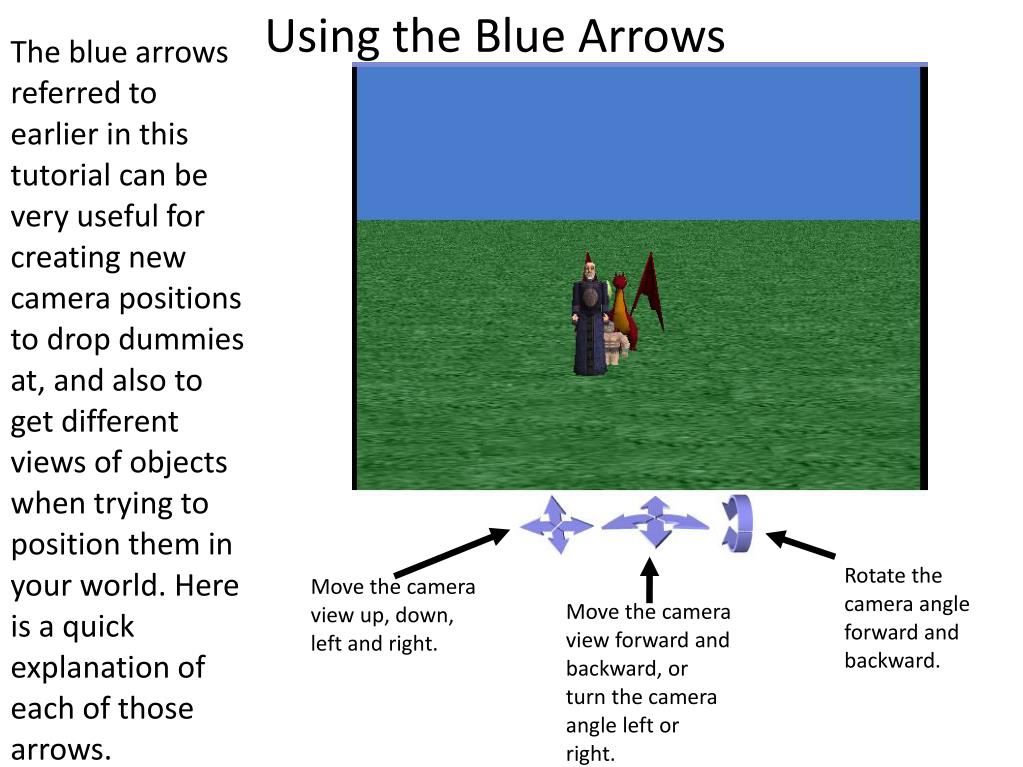 Using the Blue Arrows

The blue arrows referred to earlier in this tutorial can be very useful for creating new camera positions to drop dummies at, and also to get different views of objects when trying to position them in your world. Here is a quick explanation of each of those arrows.

Move the camera view up, down, left and right.

Move the camera view forward and backward, or turn the camera angle left or right.

Rotate the camera angle forward and backward.